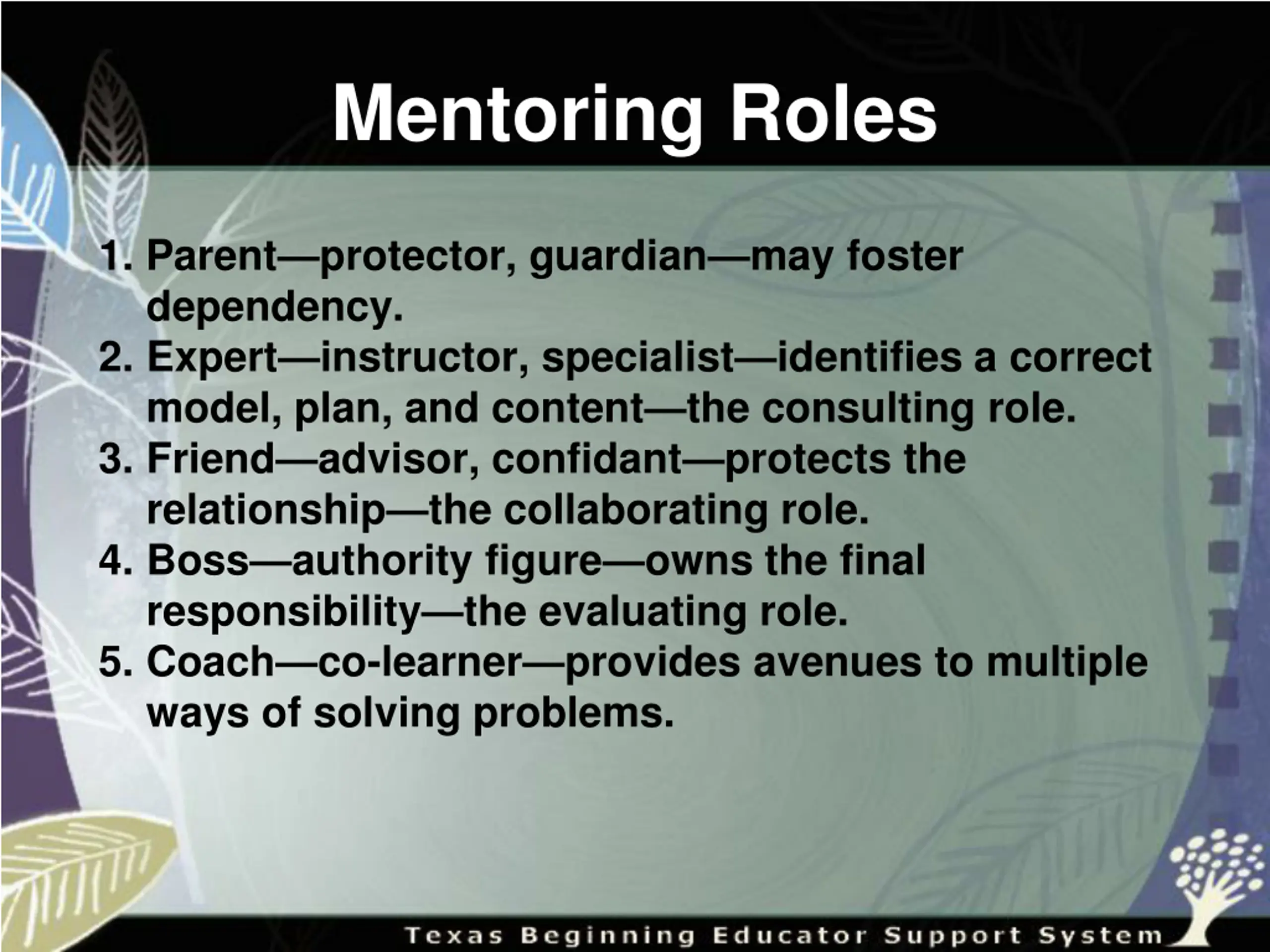 Mentoring Roles

1. Parent—protector, guardian—may foster dependency.
2. Expert—instructor, specialist—identifies a correct model, plan, and content—the consulting role.
3. Friend—advisor, confidant—protects the relationship—the collaborating role.
4. Boss—authority figure—owns the final responsibility—the evaluating role.
5. Coach—co-learner—provides avenues to multiple ways of solving problems.

Texas Beginning Educator Support System